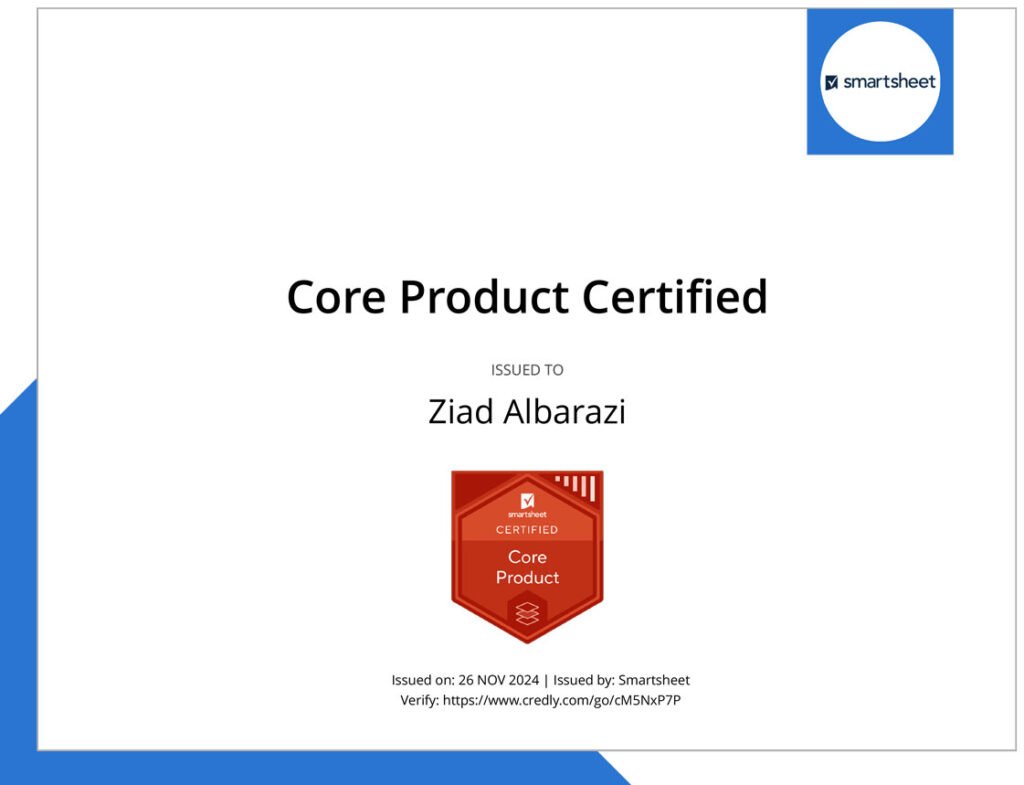 smartsheet

Core Product Certified

ISSUED TO

Ziad Albarazi

smartsheet
CERTIFIED
Core
Product

Issued on: 26 NOV 2024 | Issued by: Smartsheet
Verify: https://www.credly.com/go/cM5NxP7P